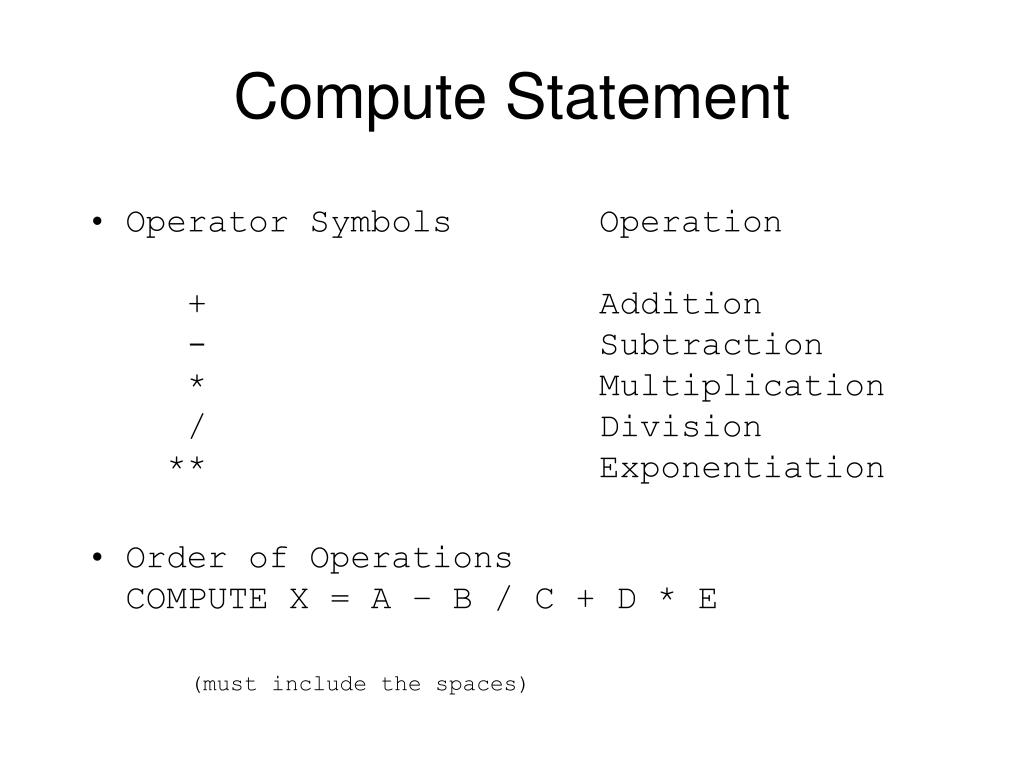 Compute Statement

• Operator Symbols Operation

| Operator Symbols | Operation |
|---|---|
| + | Addition |
| - | Subtraction |
| * | Multiplication |
| / | Division |
| ** | Exponentiation |

• Order of Operations
COMPUTE X = A – B / C + D * E

(must include the spaces)